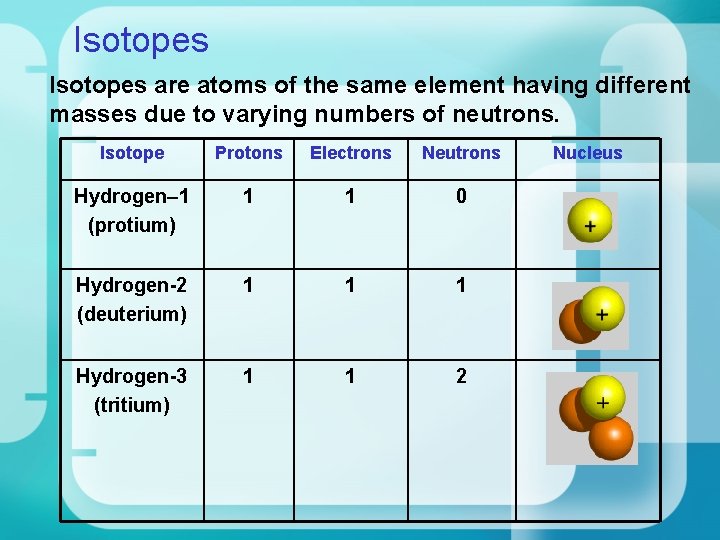 Isotopes

Isotopes are atoms of the same element having different masses due to varying numbers of neutrons.

| Isotope | Protons | Electrons | Neutrons | Nucleus |
|---|---|---|---|---|
| Hydrogen–1 (protium) | 1 | 1 | 0 | + |
| Hydrogen-2 (deuterium) | 1 | 1 | 1 | + |
| Hydrogen-3 (tritium) | 1 | 1 | 2 | + |